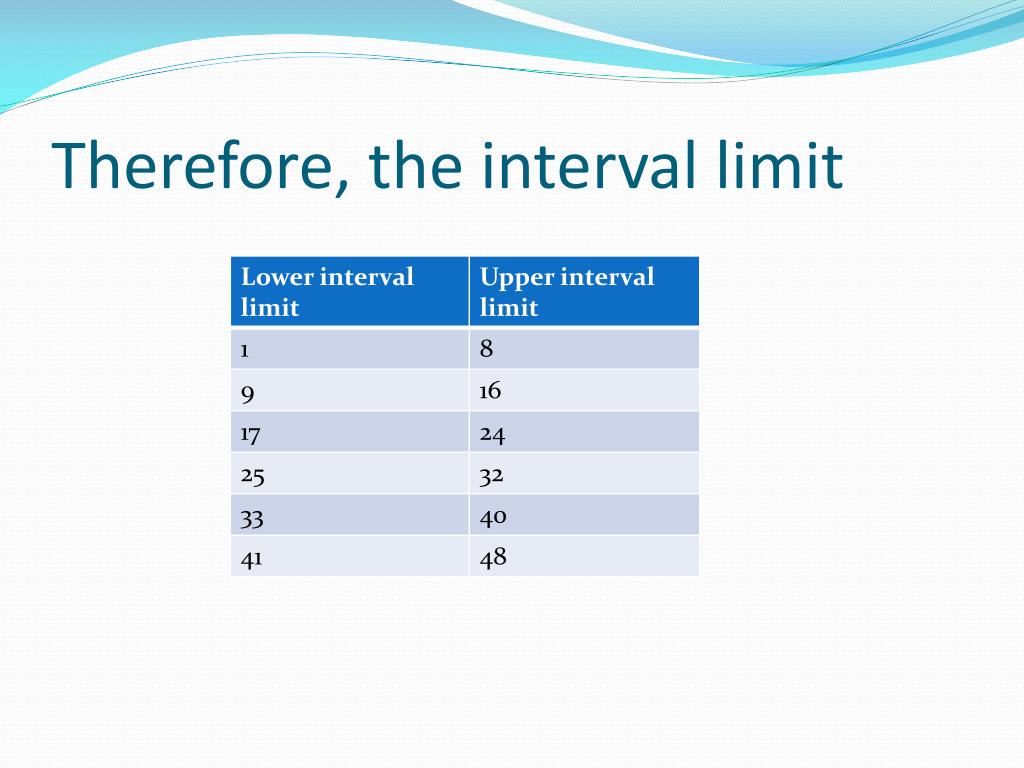 Therefore, the interval limit

| Lower interval limit | Upper interval limit |
|---|---|
| 1 | 8 |
| 9 | 16 |
| 17 | 24 |
| 25 | 32 |
| 33 | 40 |
| 41 | 48 |